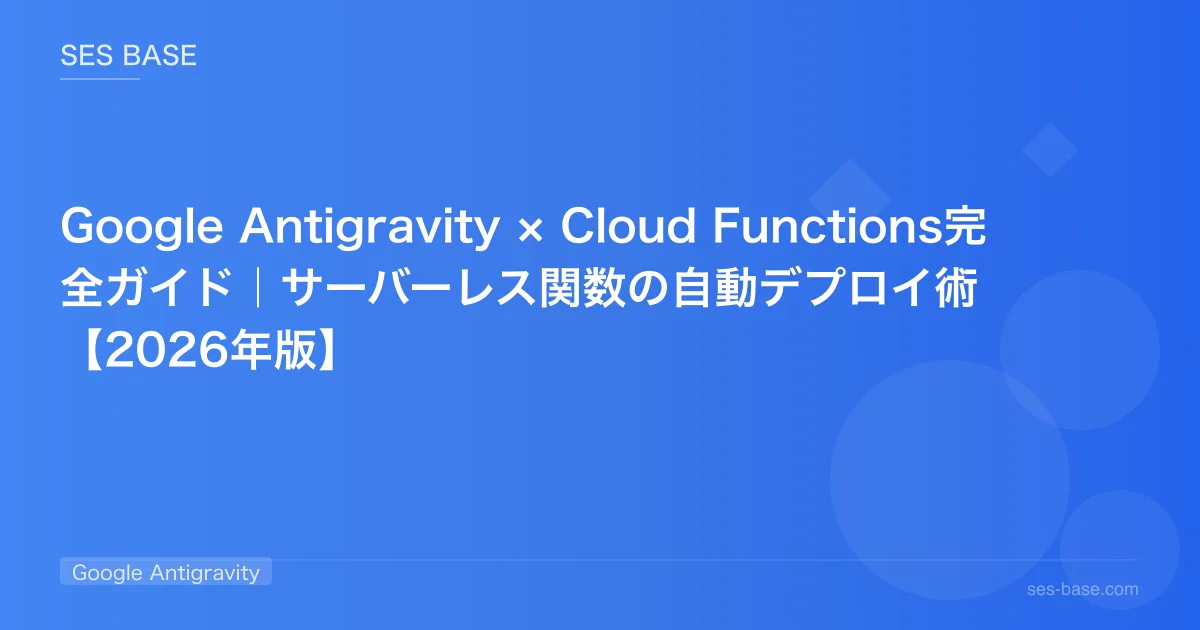 SES BASE

Google Antigravity × Cloud Functions完全ガイド｜サーバーレス関数の自動デプロイ術【2026年版】

Google Antigravity

ses-base.com